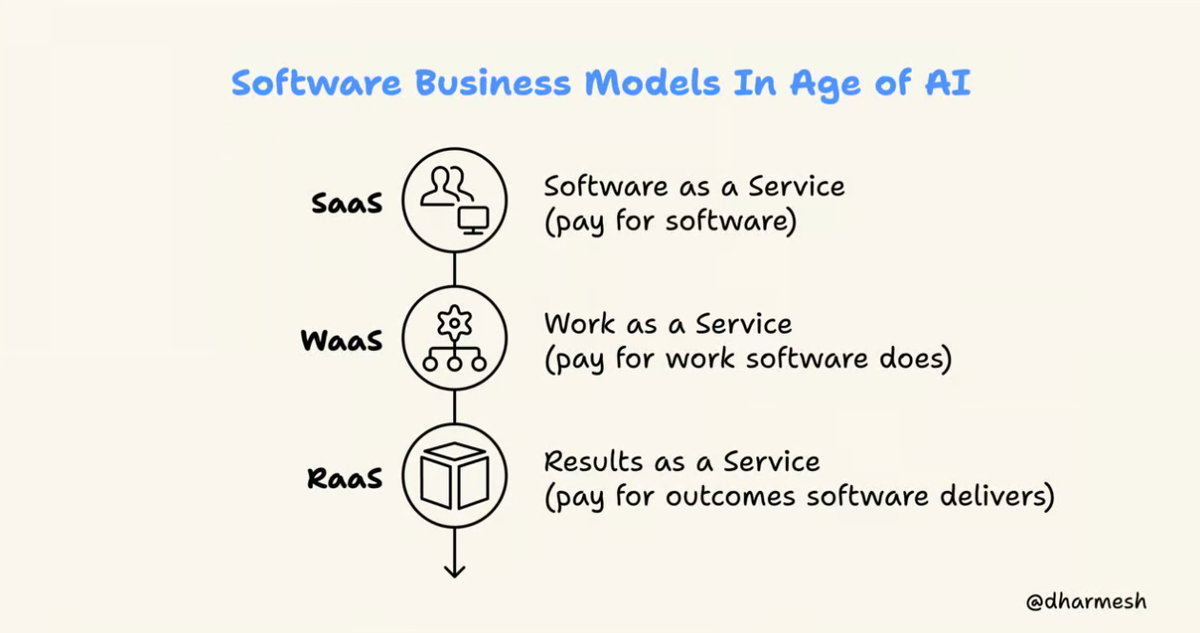 Software Business Models In Age of AI

SaaS

Software as a Service
(pay for software)

WaaS

Work as a Service
(pay for work software does)

RaaS

Results as a Service
(pay for outcomes software delivers)

@dharmesh